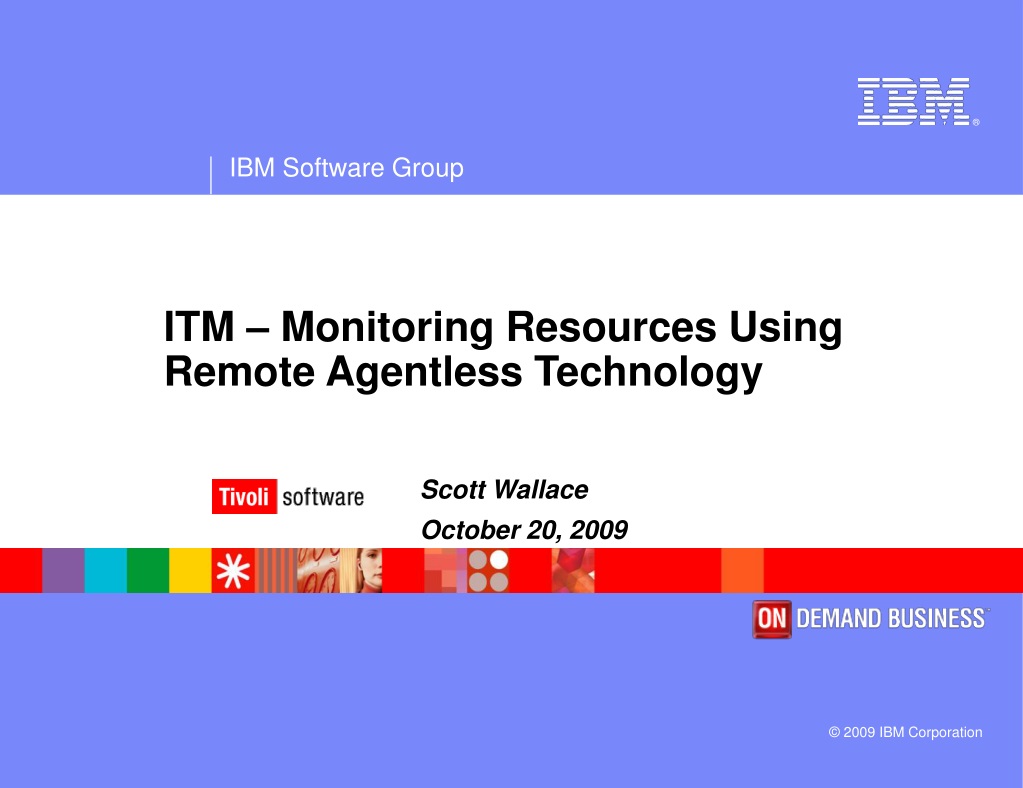 IBM®

IBM Software Group

ITM – Monitoring Resources Using Remote Agentless Technology

Tivoli software

Scott Wallace

October 20, 2009

ON DEMAND BUSINESS

© 2009 IBM Corporation